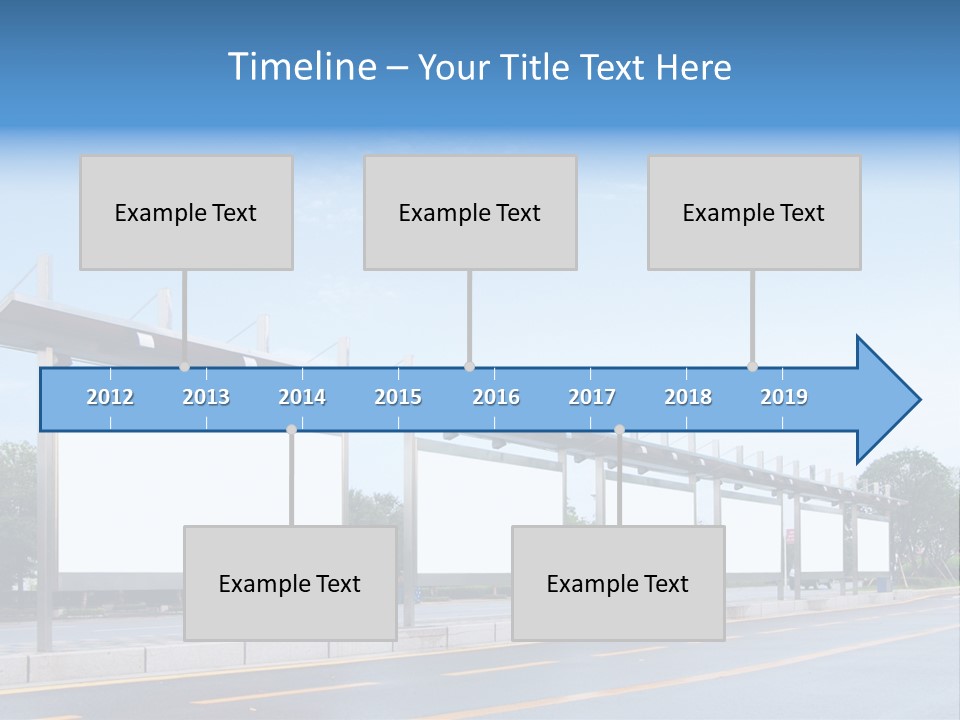 Timeline – Your Title Text Here

Example Text

Example Text

Example Text

2012 2013 2014 2015 2016 2017 2018 2019

Example Text

Example Text